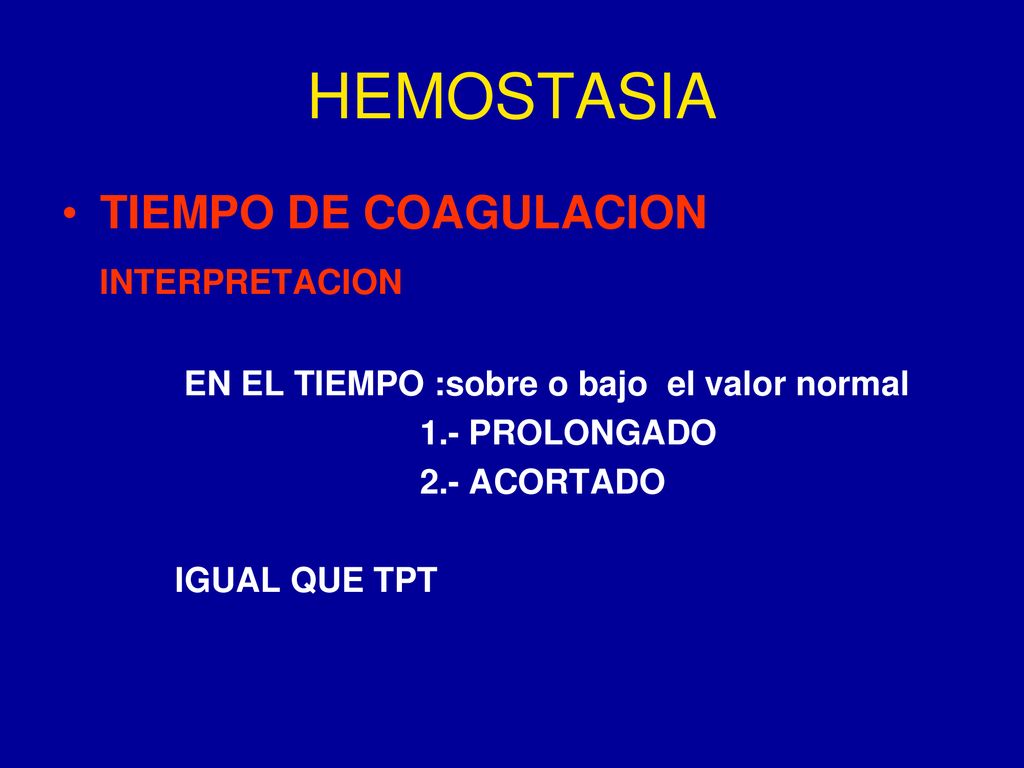 HEMOSTASIA

• TIEMPO DE COAGULACION

INTERPRETACION

EN EL TIEMPO :sobre o bajo el valor normal

1.- PROLONGADO

2.- ACORTADO

IGUAL QUE TPT